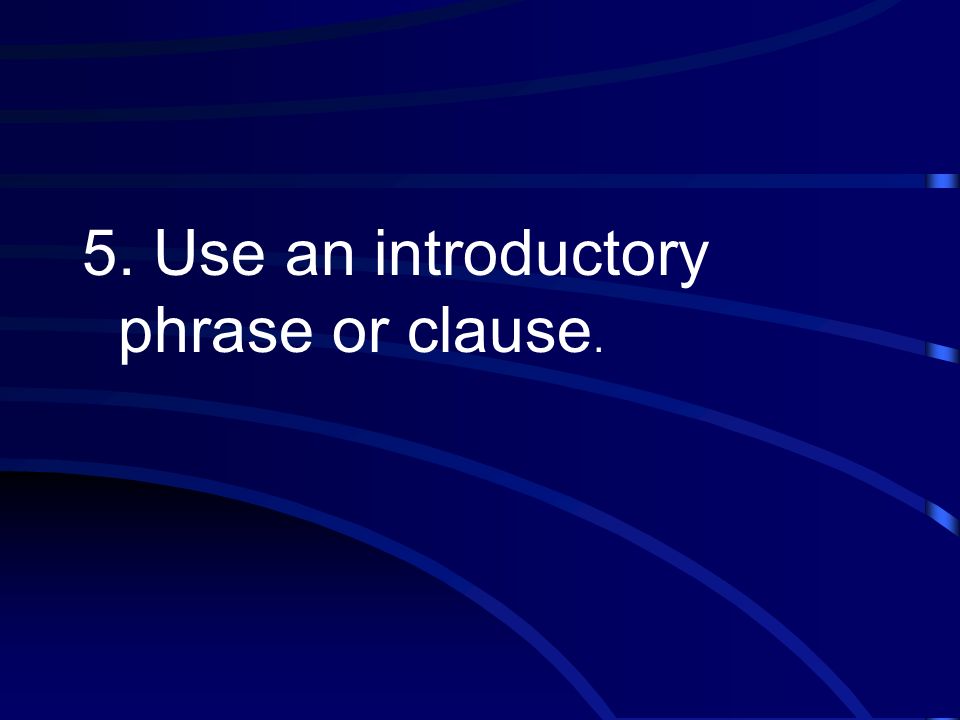 5. Use an introductory phrase or clause.